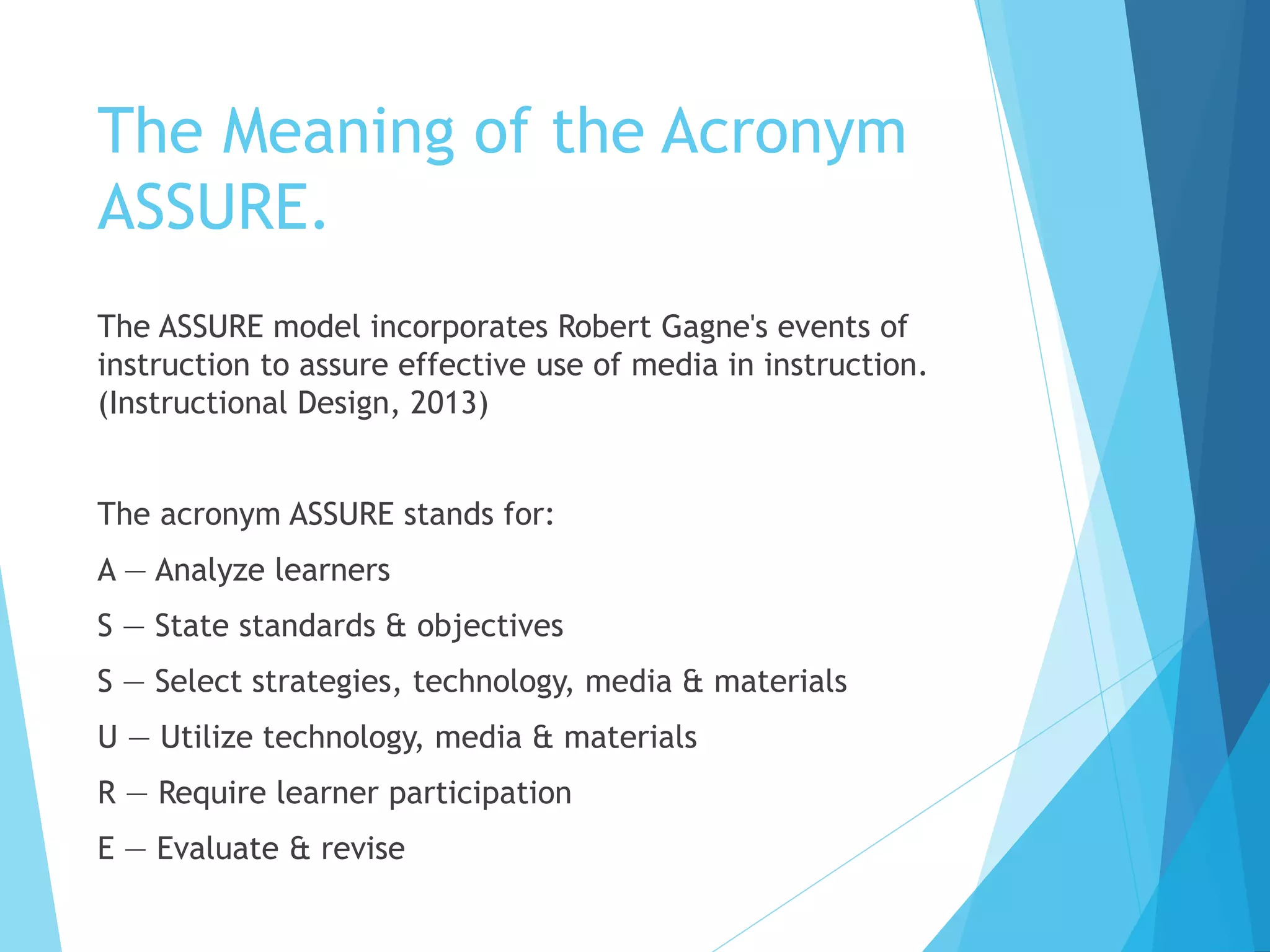 The Meaning of the Acronym ASSURE.

The ASSURE model incorporates Robert Gagne's events of instruction to assure effective use of media in instruction. (Instructional Design, 2013)

The acronym ASSURE stands for:

A — Analyze learners

S — State standards & objectives

S — Select strategies, technology, media & materials

U — Utilize technology, media & materials

R — Require learner participation

E — Evaluate & revise